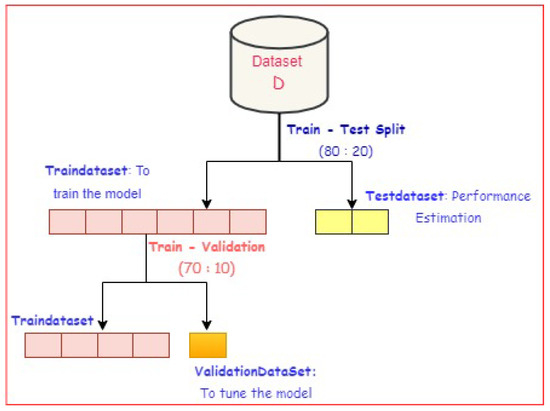 Dataset
D

Train - Test Split
(80 : 20)

Traindataset: To train the model

Testdataset: Performance Estimation

Train - Validation
(70 : 10)

Traindataset

ValidationDataSet: To tune the model